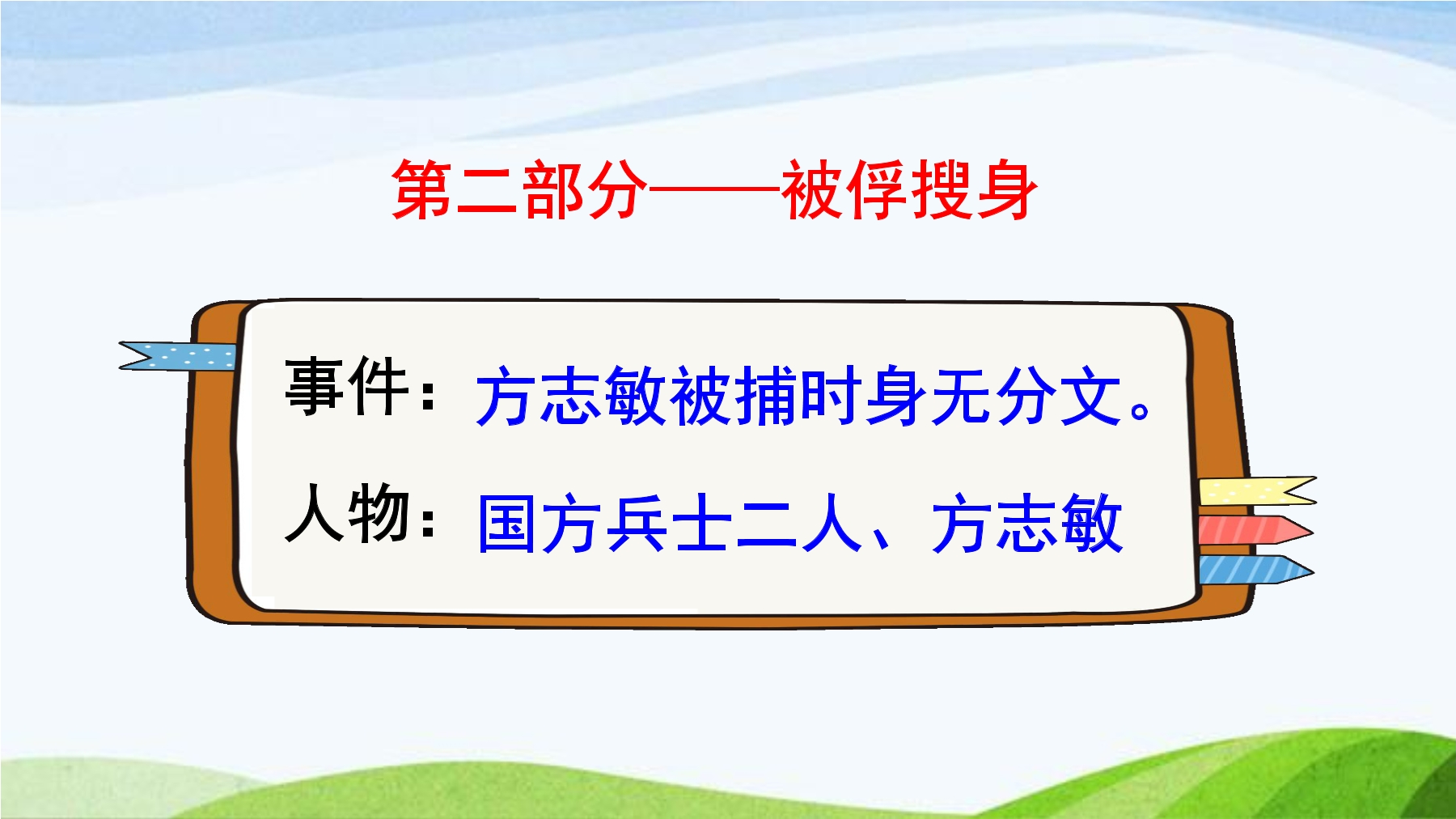 第二部分——被俘搜身

事件：方志敏被捕时身无分文。

人物：国方兵士二人、方志敏